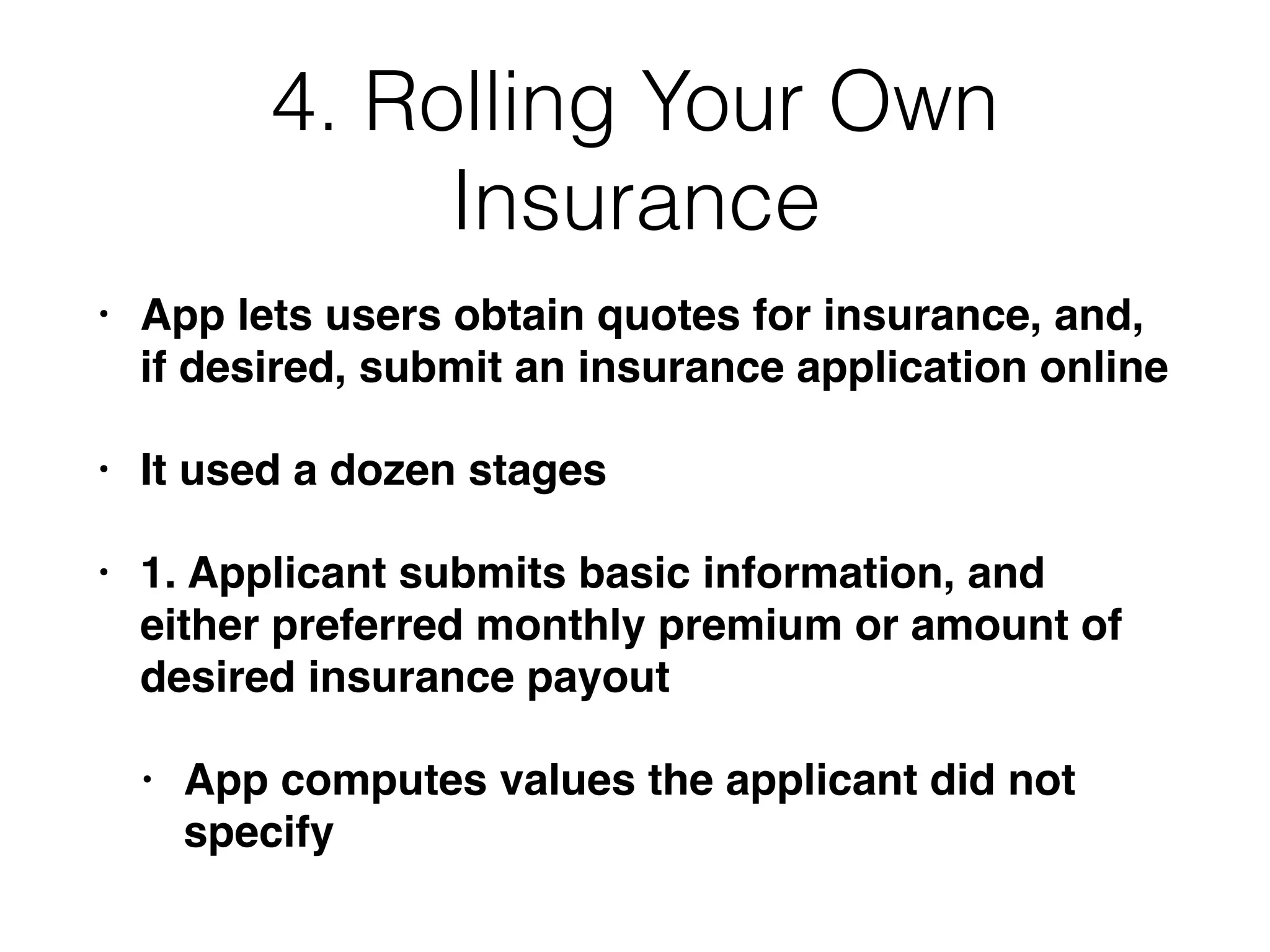 4. Rolling Your Own Insurance

• App lets users obtain quotes for insurance, and, if desired, submit an insurance application online

• It used a dozen stages

• 1. Applicant submits basic information, and either preferred monthly premium or amount of desired insurance payout

  • App computes values the applicant did not specify